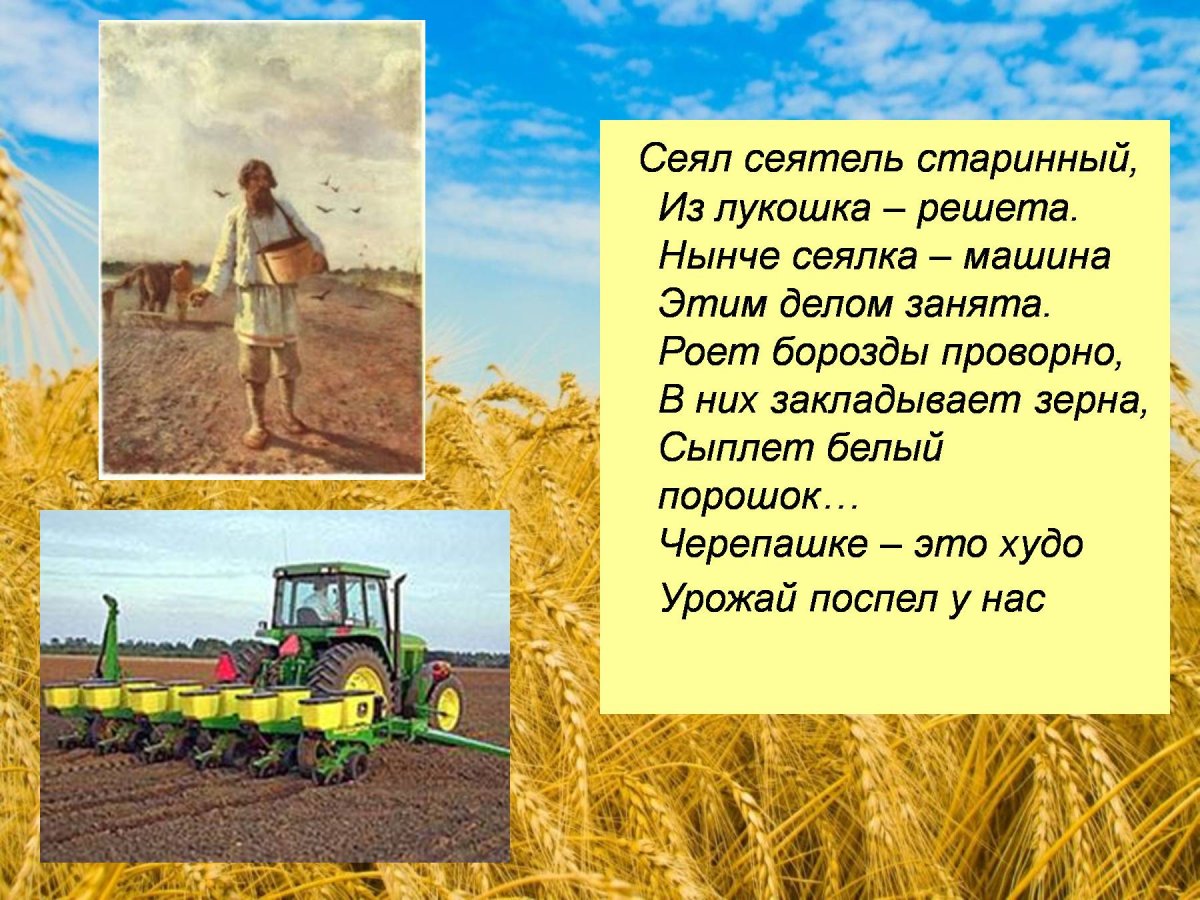 Сеял сеятель старинный,
Из лукошка – решета.
Нынче сеялка – машина
Этим делом занята.
Роет борозды проворно,
В них закладывает зерна,
Сыплет белый порошок…
Черепашке – это худо
Урожай поспел у нас